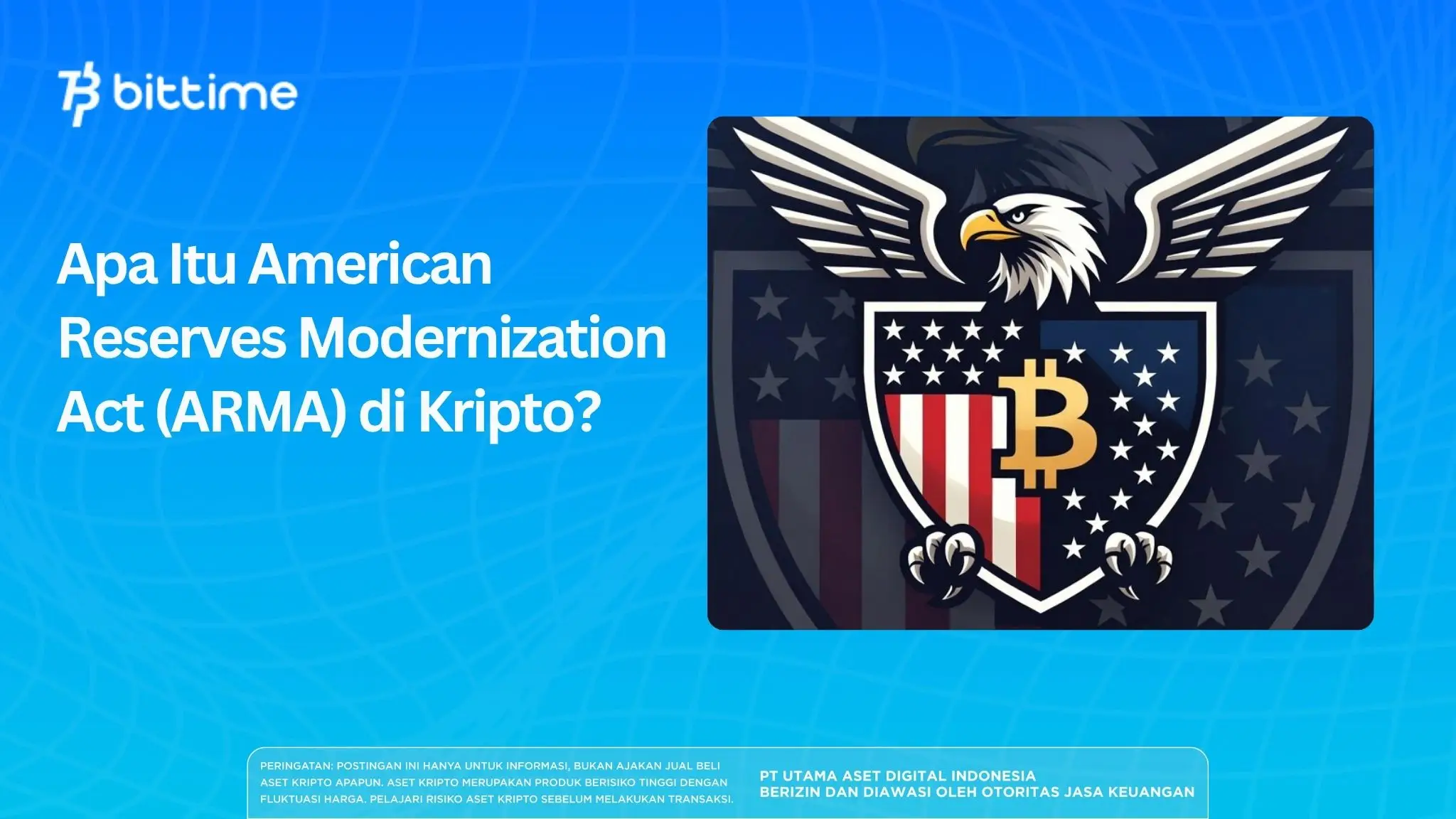 bittime

Apa Itu American Reserves Modernization Act (ARMA) di Kripto?

PERINGATAN: POSTINGAN INI HANYA UNTUK INFORMASI, BUKAN AJAKAN JUAL BELI ASET KRIPTO APAPUN. ASET KRIPTO MERUPAKAN PRODUK BERISIKO TINGGI DENGAN FLUKTUASI HARGA. PELAJARI RISIKO ASET KRIPTO SEBELUM MELAKUKAN TRANSAKSI.

PT UTAMA ASET DIGITAL INDONESIA
BERIZIN DAN DIAWASI OLEH OTORITAS JASA KEUANGAN